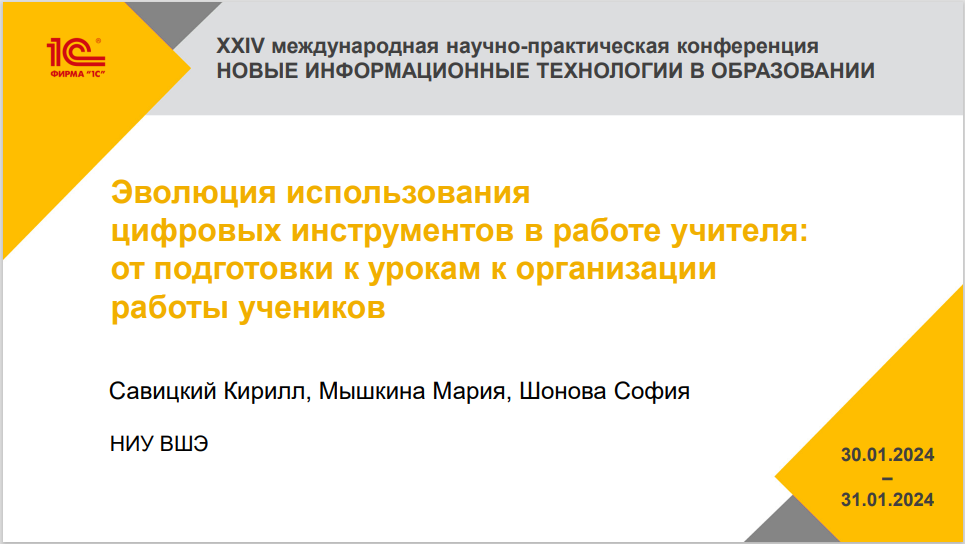 1С ФИРМА "1С"

XXIV международная научно-практическая конференция
НОВЫЕ ИНФОРМАЦИОННЫЕ ТЕХНОЛОГИИ В ОБРАЗОВАНИИ

Эволюция использования цифровых инструментов в работе учителя: от подготовки к урокам к организации работы учеников

Савицкий Кирилл, Мышкина Мария, Шонова София

НИУ ВШЭ

30.01.2024
–
31.01.2024